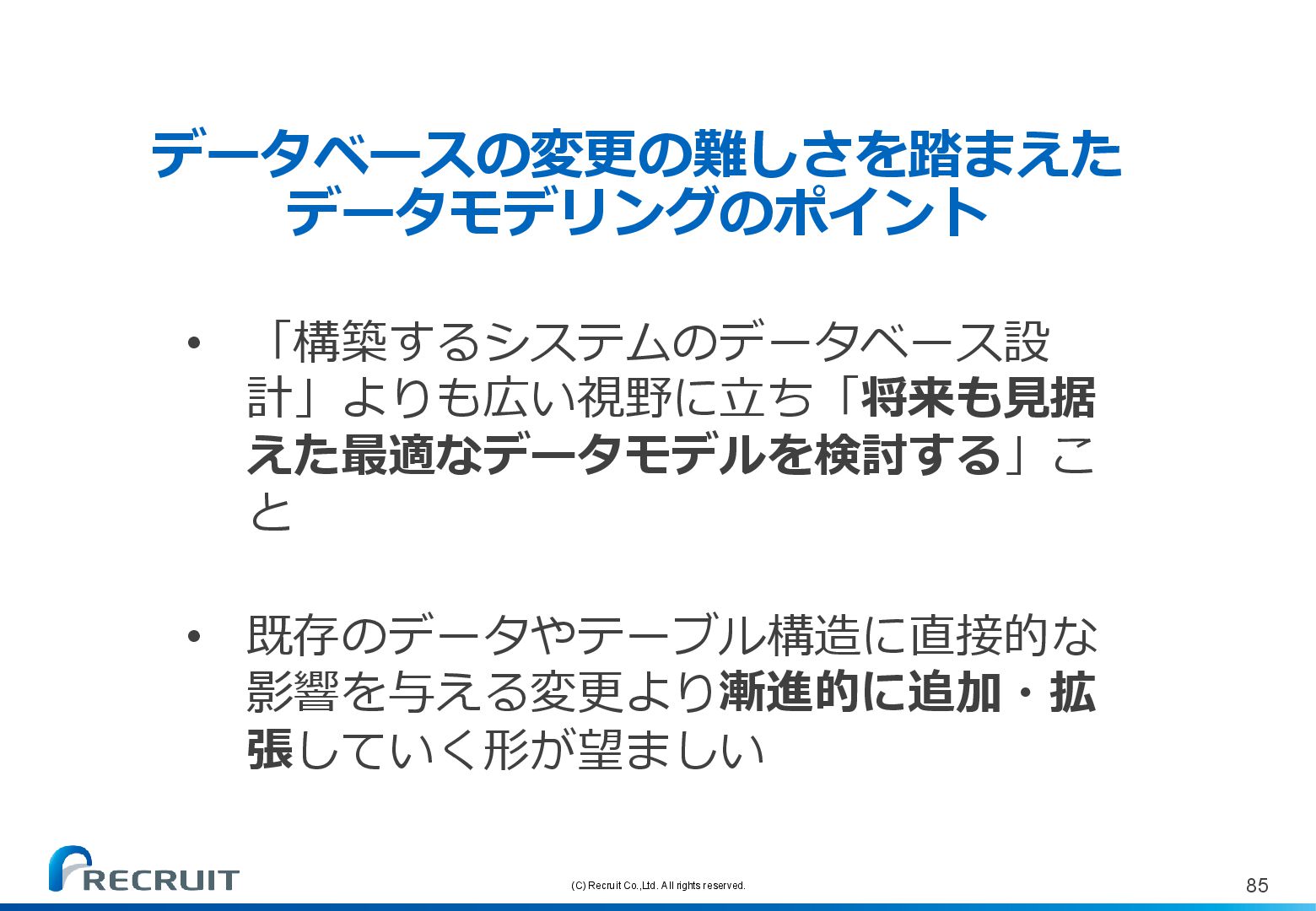 データベースの変更の難しさを踏まえた
データモデリングのポイント

• 「構築するシステムのデータベース設計」よりも広い視野に立ち「将来も見据えた最適なデータモデルを検討する」こと

• 既存のデータやテーブル構造に直接的な影響を与える変更より漸進的に追加・拡張していく形が望ましい

RECRUIT

(C) Recruit Co.,Ltd. All rights reserved.

85